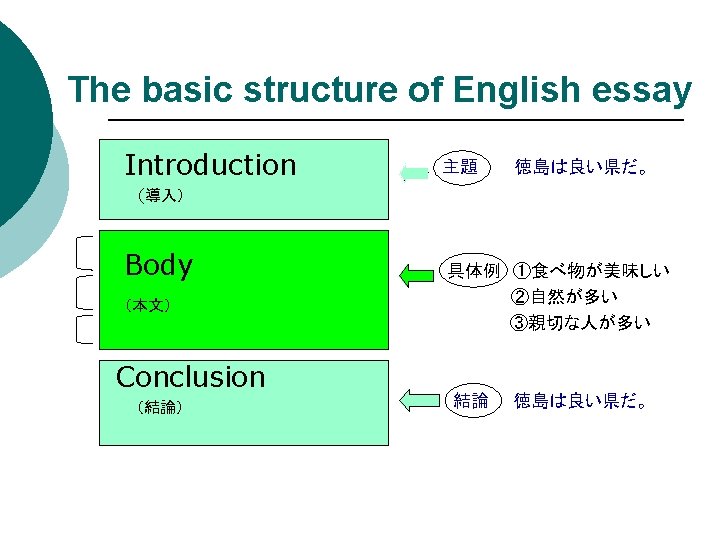 The basic structure of English essay

Introduction
（導入）

主題　徳島は良い県だ。

Body
（本文）

具体例　①食べ物が美味しい
②自然が多い
③親切な人が多い

Conclusion
（結論）

結論　徳島は良い県だ。